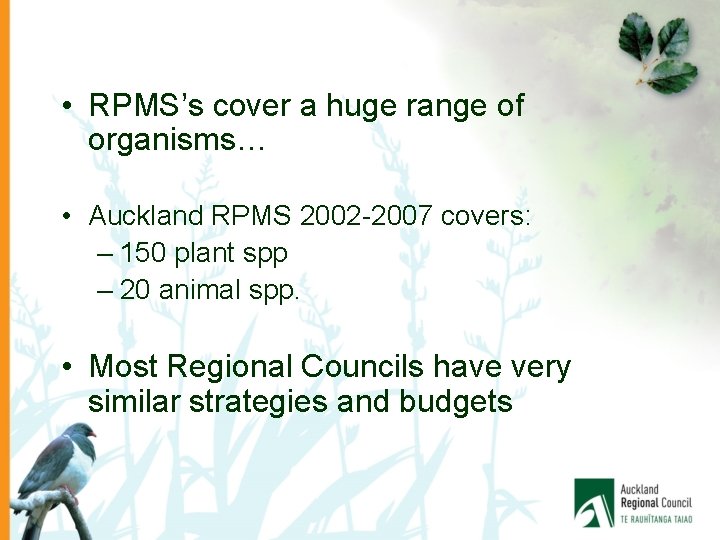 • RPMS's cover a huge range of organisms…

• Auckland RPMS 2002-2007 covers:
– 150 plant spp
– 20 animal spp.

• Most Regional Councils have very similar strategies and budgets

Auckland Regional Council
TE RAUHĪTANGA TAIAO